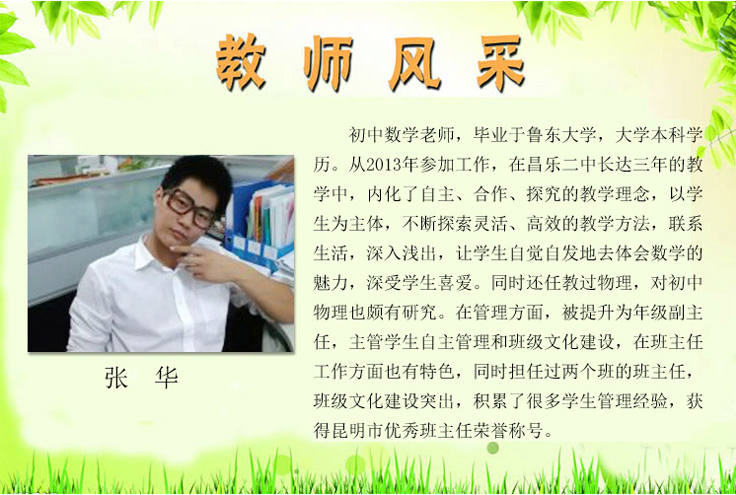 教师风采

张　华

初中数学老师，毕业于鲁东大学，大学本科学历。从2013年参加工作，在昌乐二中长达三年的教学中，内化了自主、合作、探究的教学理念，以学生为主体，不断探索灵活、高效的教学方法，联系生活，深入浅出，让学生自觉自发地去体会数学的魅力，深受学生喜爱。同时还任教过物理，对初中物理也颇有研究。在管理方面，被提升为年级副主任，主管学生自主管理和班级文化建设，在班主任工作方面也有特色，同时担任过两个班的班主任，班级文化建设突出，积累了很多学生管理经验，获得昆明市优秀班主任荣誉称号。